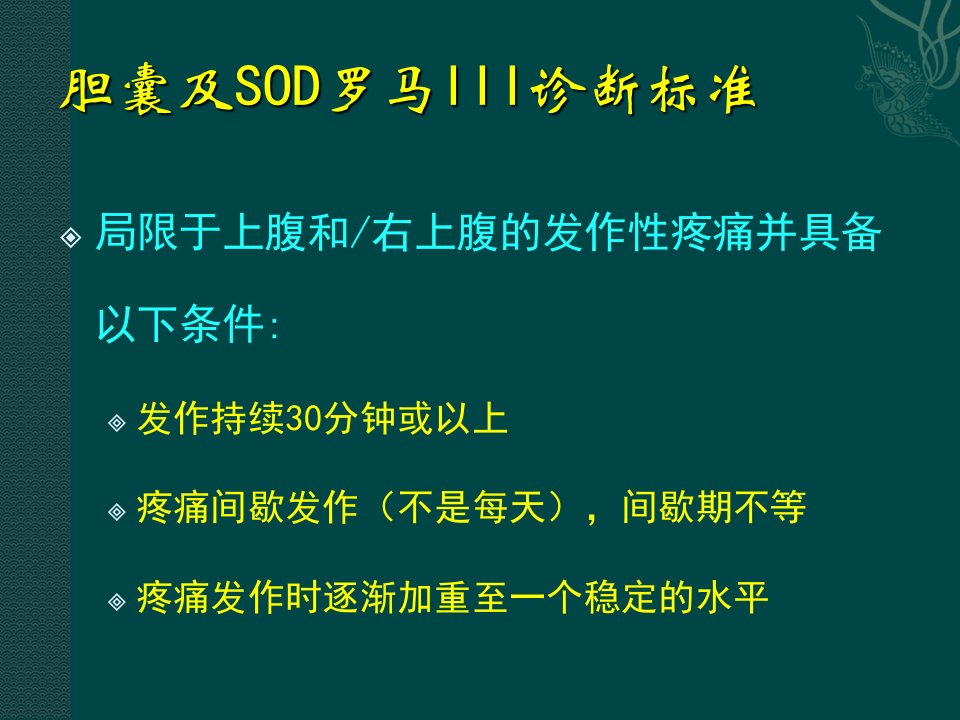 胆囊及SOD罗马III诊断标准

局限于上腹和/右上腹的发作性疼痛并具备以下条件:

发作持续30分钟或以上

疼痛间歇发作（不是每天），间歇期不等

疼痛发作时逐渐加重至一个稳定的水平